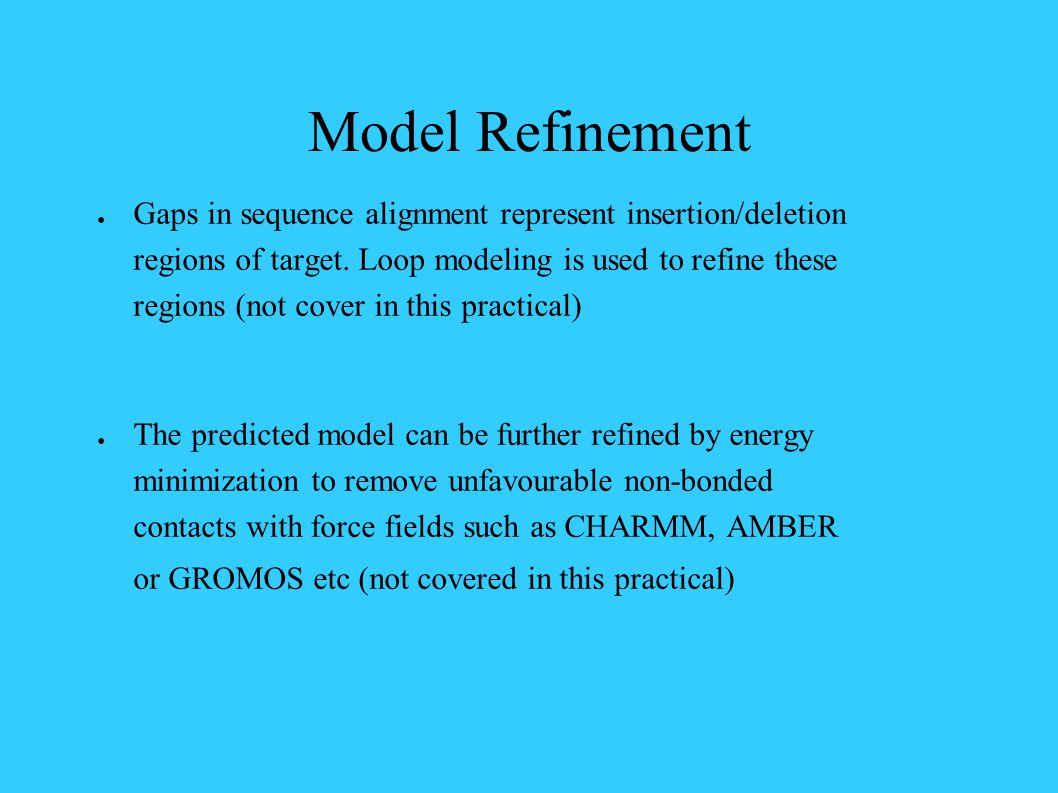 Model Refinement

● Gaps in sequence alignment represent insertion/deletion regions of target. Loop modeling is used to refine these regions (not cover in this practical)

● The predicted model can be further refined by energy minimization to remove unfavourable non-bonded contacts with force fields such as CHARMM, AMBER or GROMOS etc (not covered in this practical)